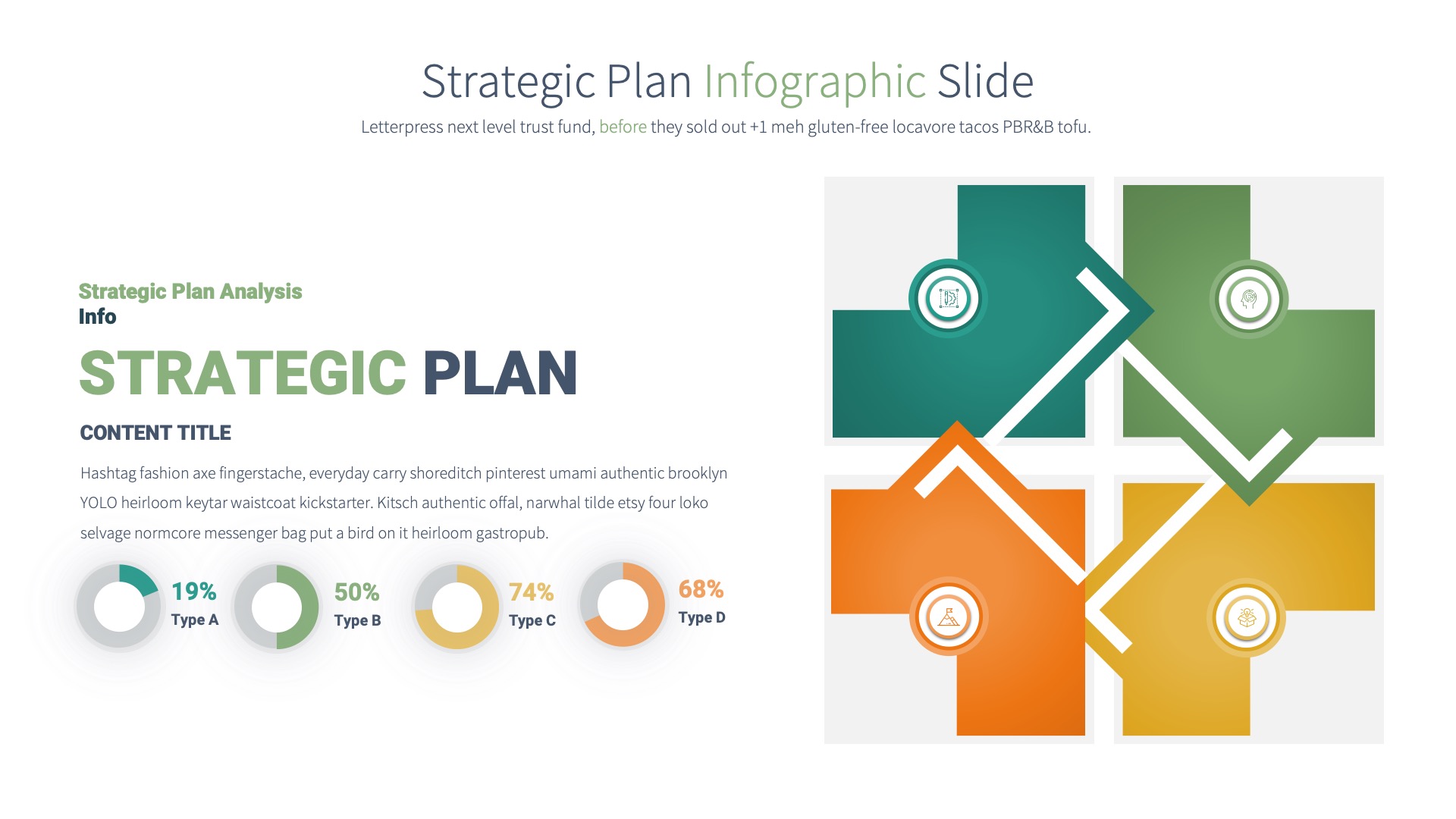 Strategic Plan Infographic Slide

Letterpress next level trust fund, before they sold out +1 meh gluten-free locavore tacos PBR&B tofu.

Strategic Plan Analysis
Info

STRATEGIC PLAN

CONTENT TITLE

Hashtag fashion axe fingerstache, everyday carry shoreditch pinterest umami authentic brooklyn YOLO heirloom keytar waistcoat kickstarter. Kitsch authentic offal, narwhal tilde etsy four loko selvage normcore messenger bag put a bird on it heirloom gastropub.

19%
Type A

50%
Type B

74%
Type C

68%
Type D